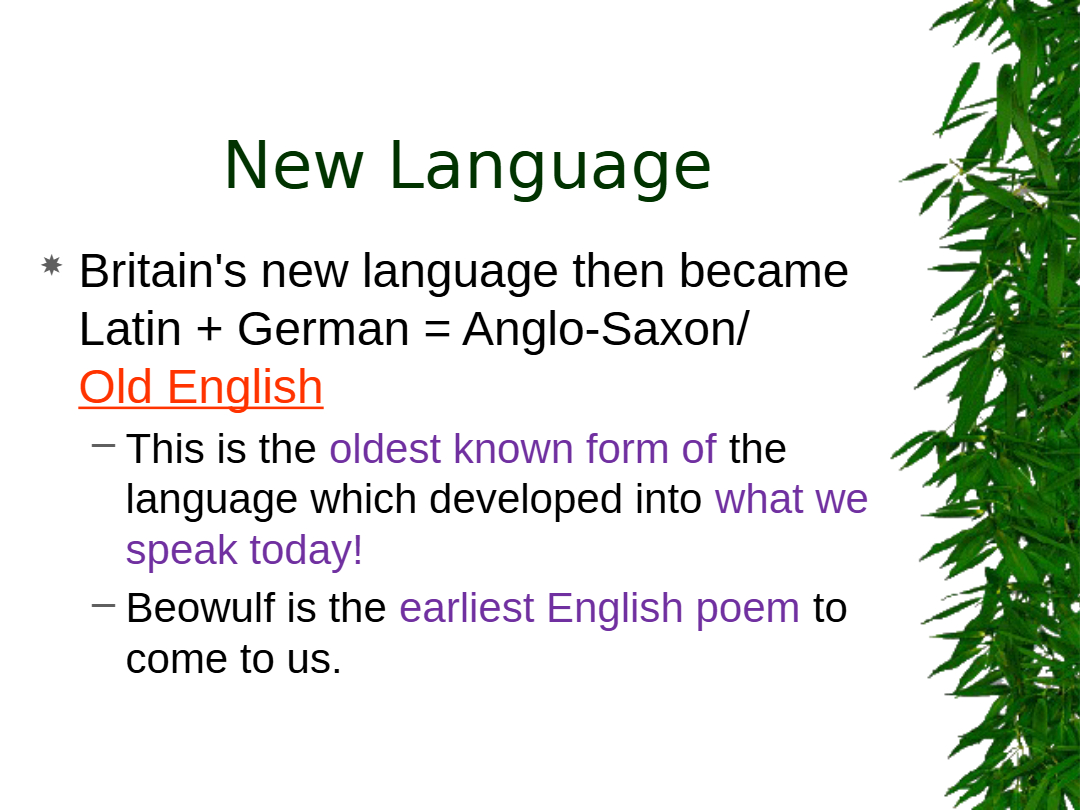 New Language

Britain's new language then became Latin + German = Anglo-Saxon/ Old English

– This is the oldest known form of the language which developed into what we speak today!

– Beowulf is the earliest English poem to come to us.